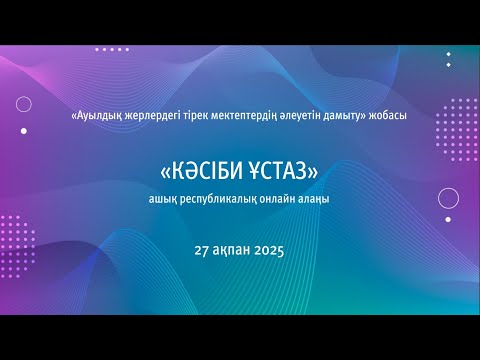 «Ауылдық жерлердегі тірек мектептердің әлеуетін дамыту» жобасы

«КӘСІБИ ҰСТАЗ»

ашық республикалық онлайн алаңы

27 ақпан 2025